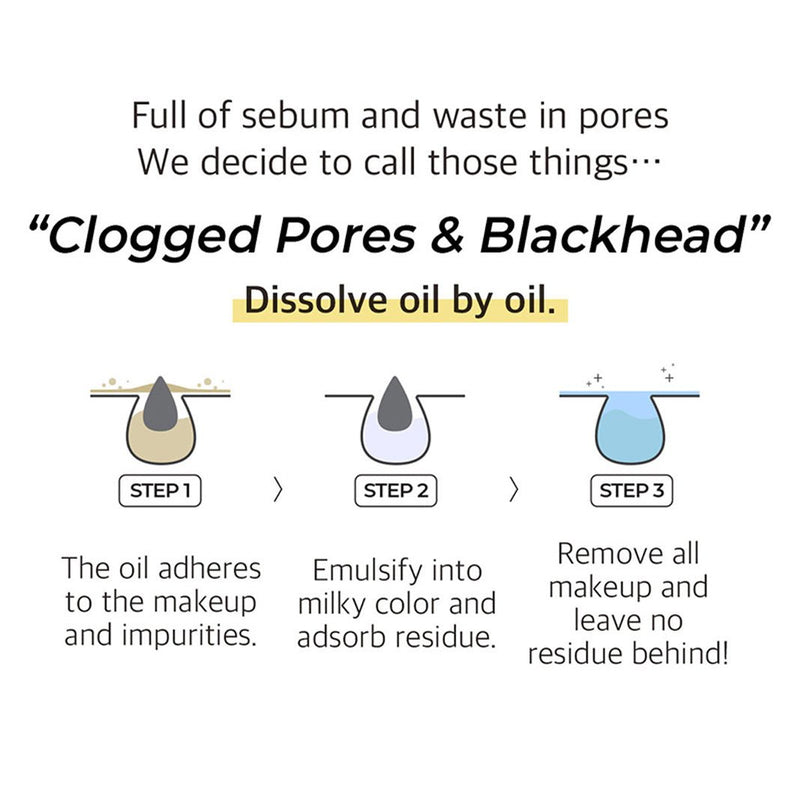 Full of sebum and waste in pores
We decide to call those things···

“Clogged Pores & Blackhead”

Dissolve oil by oil.

STEP 1 〉 STEP 2 〉 STEP 3

The oil adheres to the makeup and impurities.

Emulsify into milky color and adsorb residue.

Remove all makeup and leave no residue behind!